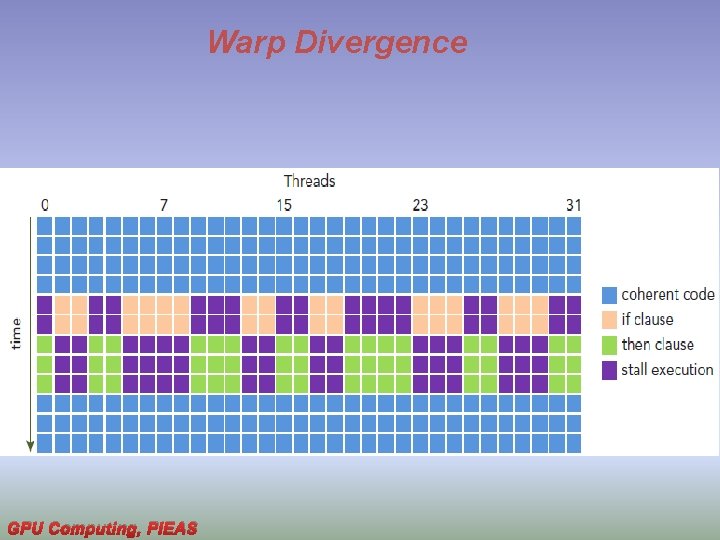 Warp Divergence

Threads

0 7 15 23 31

time

coherent code
if clause
then clause
stall execution

GPU Computing, PIEAS